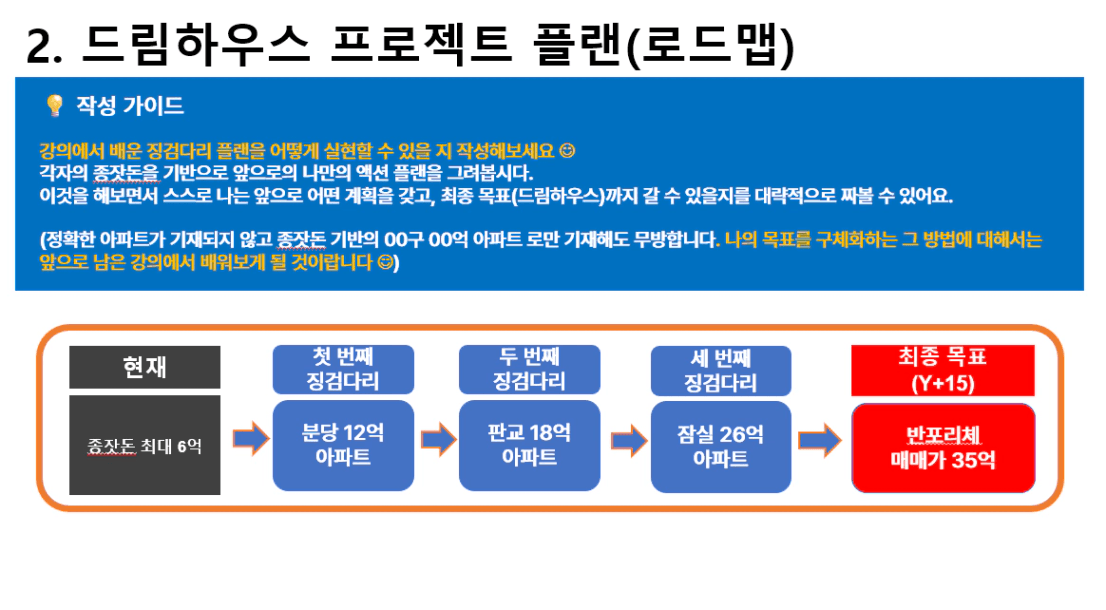 2. 드림하우스 프로젝트 플랜(로드맵)

💡 작성 가이드

강의에서 배운 징검다리 플랜을 어떻게 실현할 수 있을 지 작성해보세요 😊
각자의 종잣돈을 기반으로 앞으로의 나만의 액션 플랜을 그려봅시다.
이것을 해보면서 스스로 나는 앞으로 어떤 계획을 갖고, 최종 목표(드림하우스)까지 갈 수 있을지를 대략적으로 짜볼 수 있어요.

(정확한 아파트가 기재되지 않고 종잣돈 기반의 00구 00억 아파트 로만 기재해도 무방합니다. 나의 목표를 구체화하는 그 방법에 대해서는 앞으로 남은 강의에서 배워보게 될 것이랍니다 😊)

현재

종잣돈 최대 6억

첫 번째 징검다리

분당 12억 아파트

두 번째 징검다리

판교 18억 아파트

세 번째 징검다리

잠실 26억 아파트

최종 목표 (Y+15)

반포리체 매매가 35억